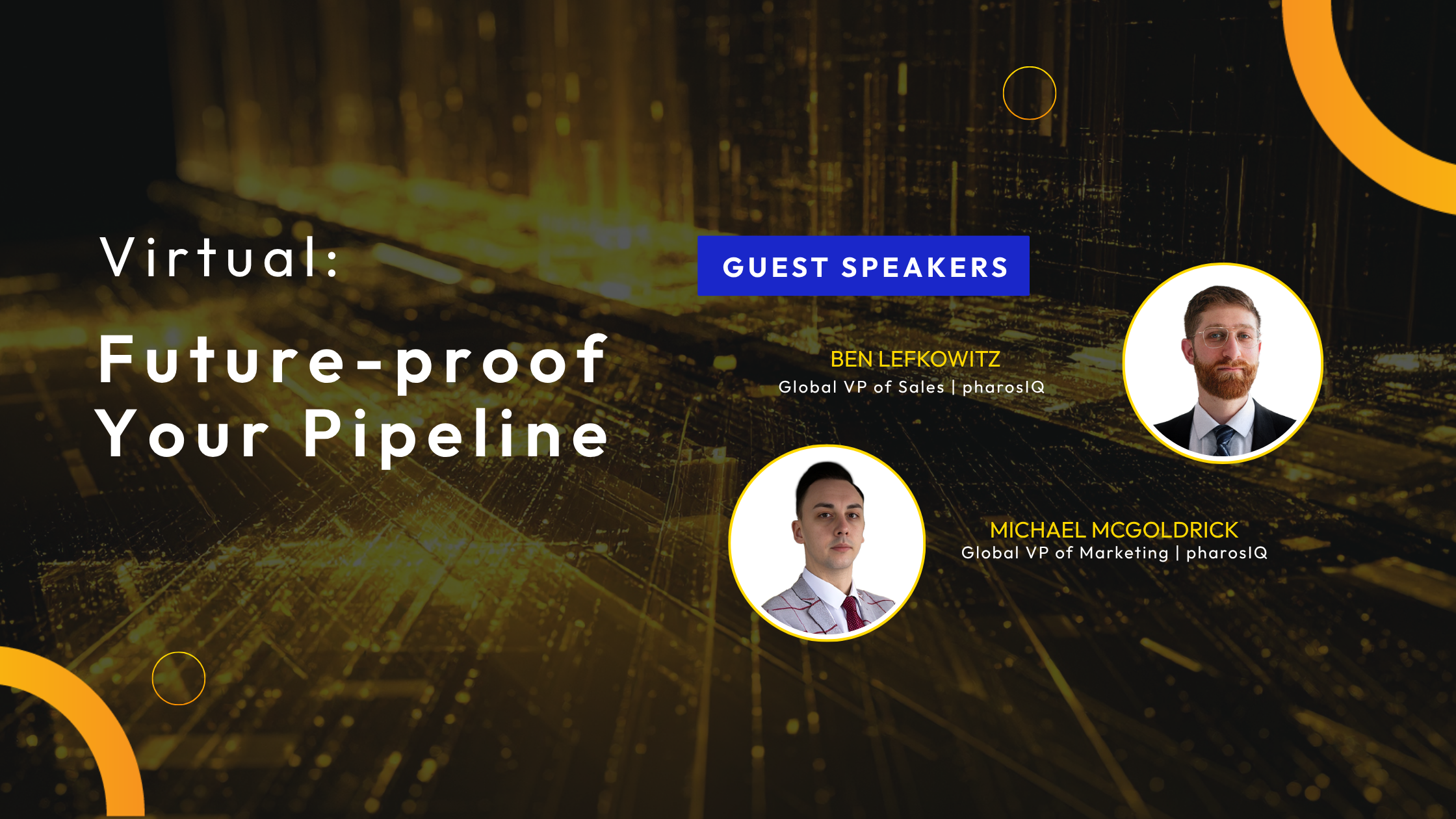 Virtual:

Future-proof Your Pipeline

GUEST SPEAKERS

BEN LEFKOWITZ
Global VP of Sales | pharosIQ

MICHAEL MCGOLDRICK
Global VP of Marketing | pharosIQ